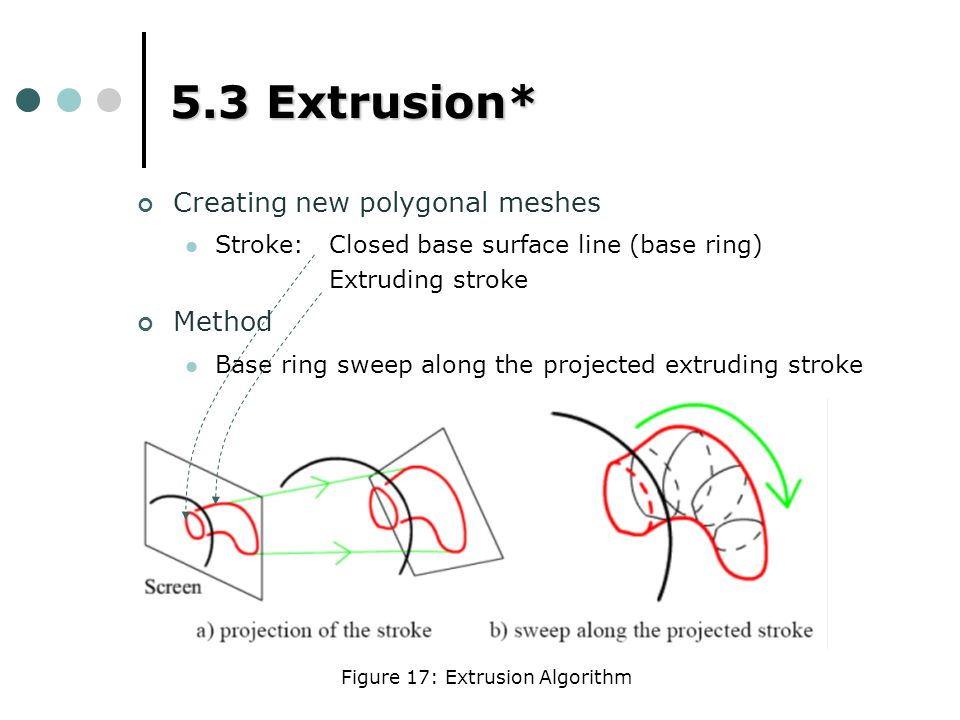 5.3 Extrusion*

Creating new polygonal meshes

Stroke: Closed base surface line (base ring)
Extruding stroke

Method

Base ring sweep along the projected extruding stroke

Screen

a) projection of the stroke

b) sweep along the projected stroke

Figure 17: Extrusion Algorithm